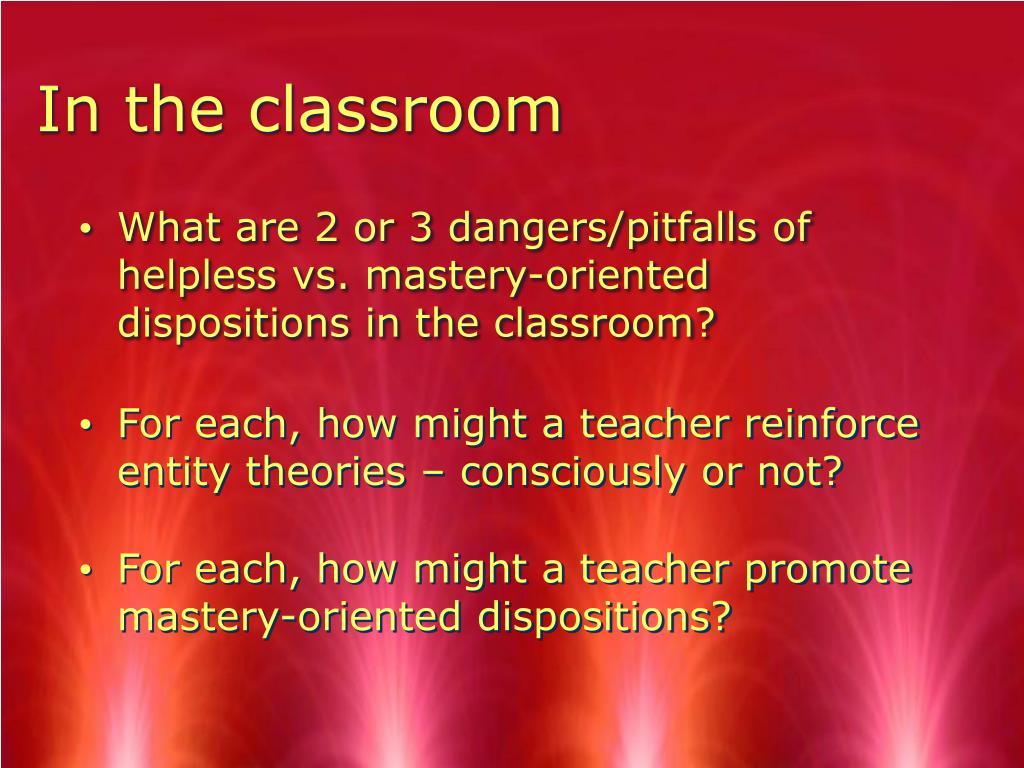 In the classroom

• What are 2 or 3 dangers/pitfalls of helpless vs. mastery-oriented dispositions in the classroom?

• For each, how might a teacher reinforce entity theories – consciously or not?

• For each, how might a teacher promote mastery-oriented dispositions?